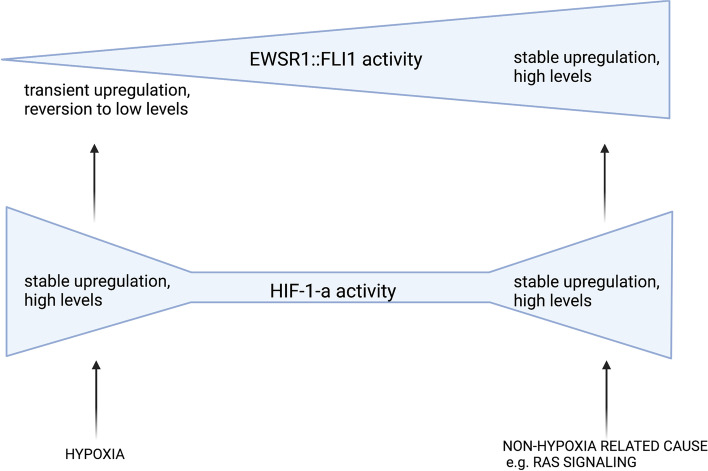 EWSR1::FLI1 activity

stable upregulation, high levels

transient upregulation, reversion to low levels

stable upregulation, high levels

HIF-1-a activity

stable upregulation, high levels

HYPOXIA

NON-HYPOXIA RELATED CAUSE e.g. RAS SIGNALING